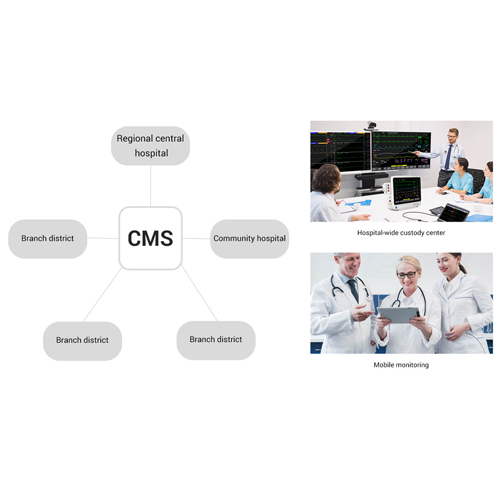 Regional central hospital

Branch district

CMS

Community hospital

Branch district

Branch district

Hospital-wide custody center

Mobile monitoring